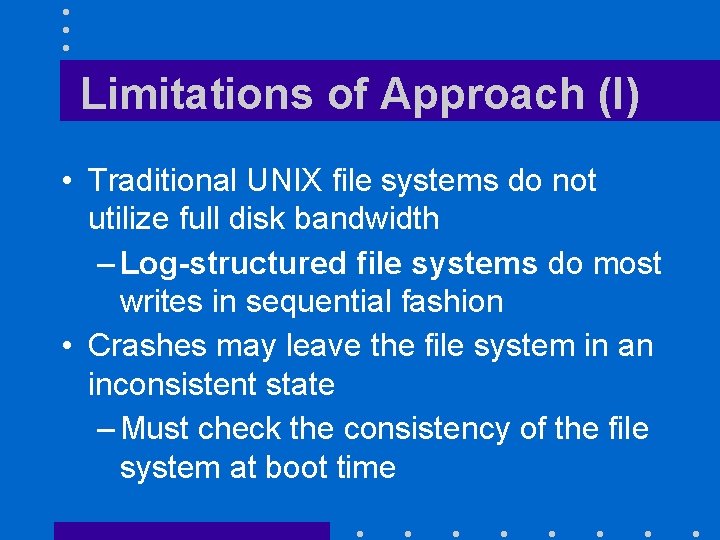 Limitations of Approach (I)

• Traditional UNIX file systems do not utilize full disk bandwidth

– Log-structured file systems do most writes in sequential fashion

• Crashes may leave the file system in an inconsistent state

– Must check the consistency of the file system at boot time